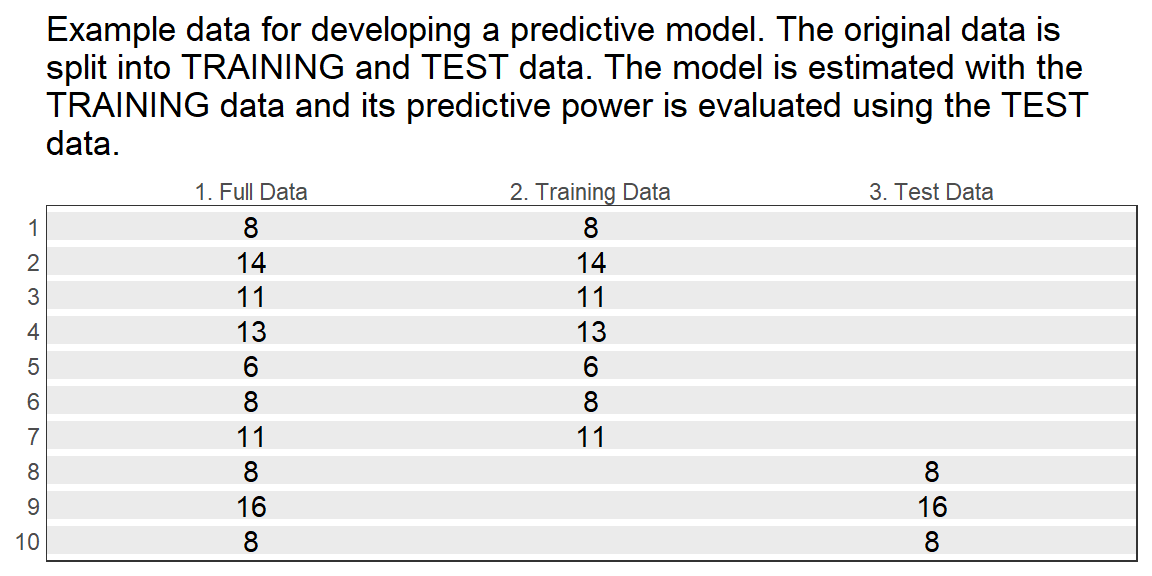 Example data for developing a predictive model. The original data is split into TRAINING and TEST data. The model is estimated with the TRAINING data and its predictive power is evaluated using the TEST data.

| | 1. Full Data | 2. Training Data | 3. Test Data |
|---|---|---|---|
| 1 | 8 | 8 | |
| 2 | 14 | 14 | |
| 3 | 11 | 11 | |
| 4 | 13 | 13 | |
| 5 | 6 | 6 | |
| 6 | 8 | 8 | |
| 7 | 11 | 11 | |
| 8 | 8 | | 8 |
| 9 | 16 | | 16 |
| 10 | 8 | | 8 |